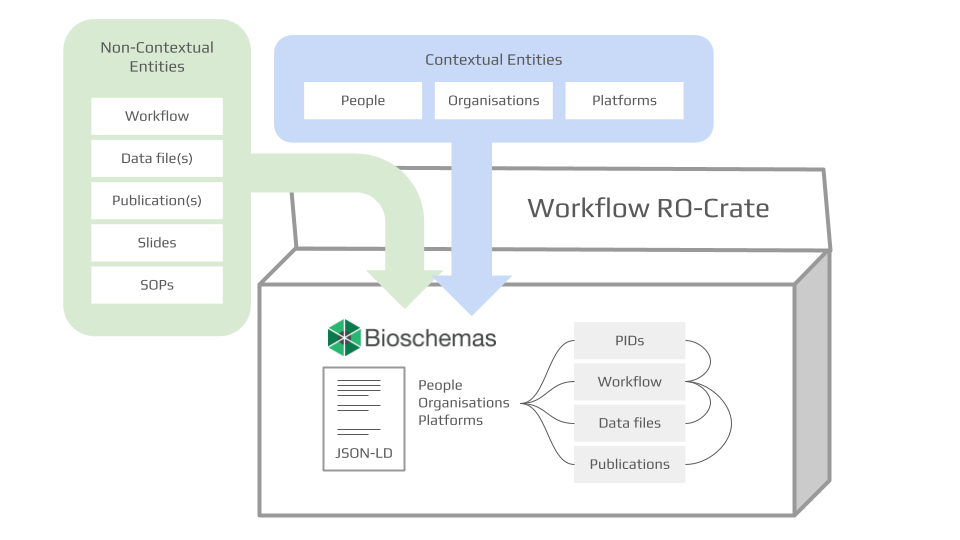 Non-Contextual Entities

Workflow

Data file(s)

Publication(s)

Slides

SOPs

Contextual Entities

People

Organisations

Platforms

Workflow RO-Crate

Bioschemas

JSON-LD

People
Organisations
Platforms

PIDs

Workflow

Data files

Publications